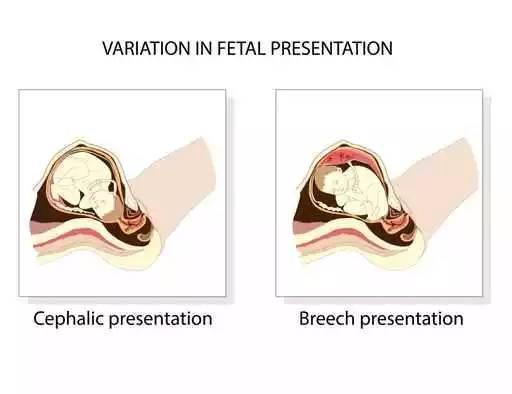 VARIATION IN FETAL PRESENTATION

Cephalic presentation

Breech presentation